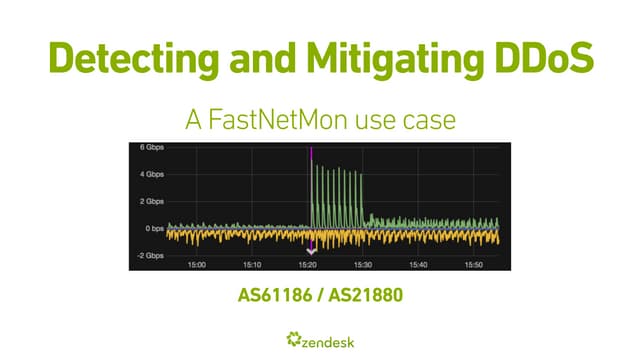 Detecting and Mitigating DDoS

A FastNetMon use case

6 Gbps
4 Gbps
2 Gbps
0 bps
-2 Gbps
15:00 15:10 15:20 15:30 15:40 15:50

AS61186 / AS21880

zendesk